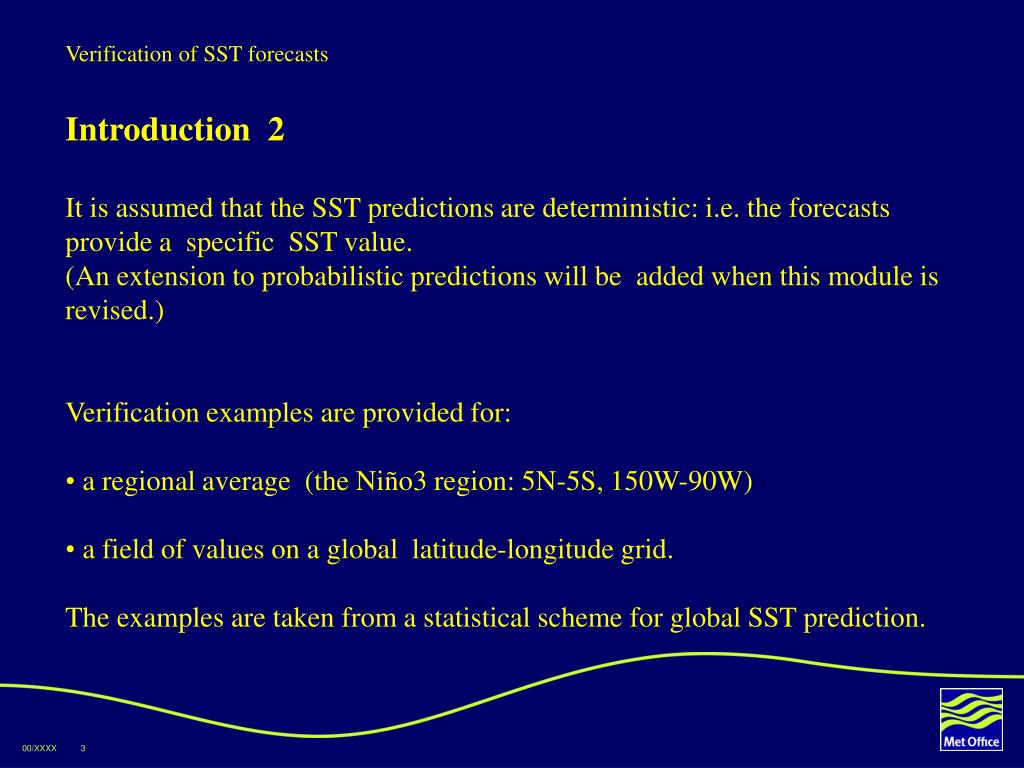 Verification of SST forecasts

Introduction 2

It is assumed that the SST predictions are deterministic: i.e. the forecasts provide a specific SST value.
(An extension to probabilistic predictions will be added when this module is revised.)

Verification examples are provided for:

• a regional average (the Niño3 region: 5N-5S, 150W-90W)

• a field of values on a global latitude-longitude grid.

The examples are taken from a statistical scheme for global SST prediction.

00/XXXX 3

Met Office